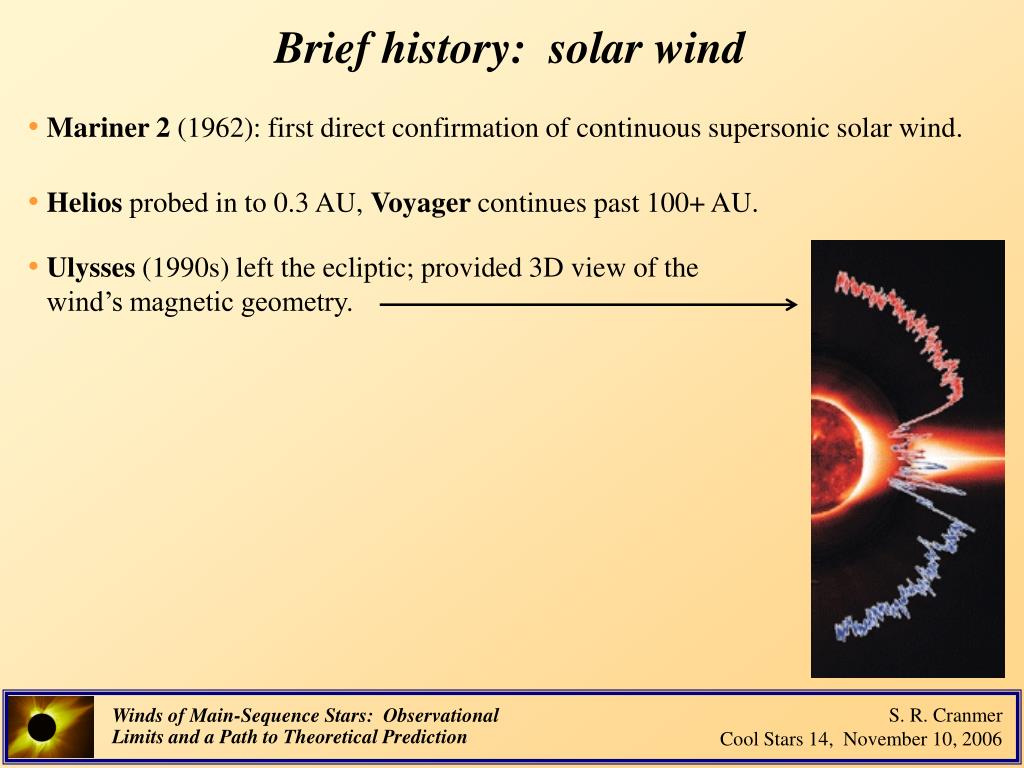 Brief history: solar wind

• Mariner 2 (1962): first direct confirmation of continuous supersonic solar wind.

• Helios probed in to 0.3 AU, Voyager continues past 100+ AU.

• Ulysses (1990s) left the ecliptic; provided 3D view of the wind's magnetic geometry.

Winds of Main-Sequence Stars: Observational Limits and a Path to Theoretical Prediction

S. R. Cranmer
Cool Stars 14, November 10, 2006